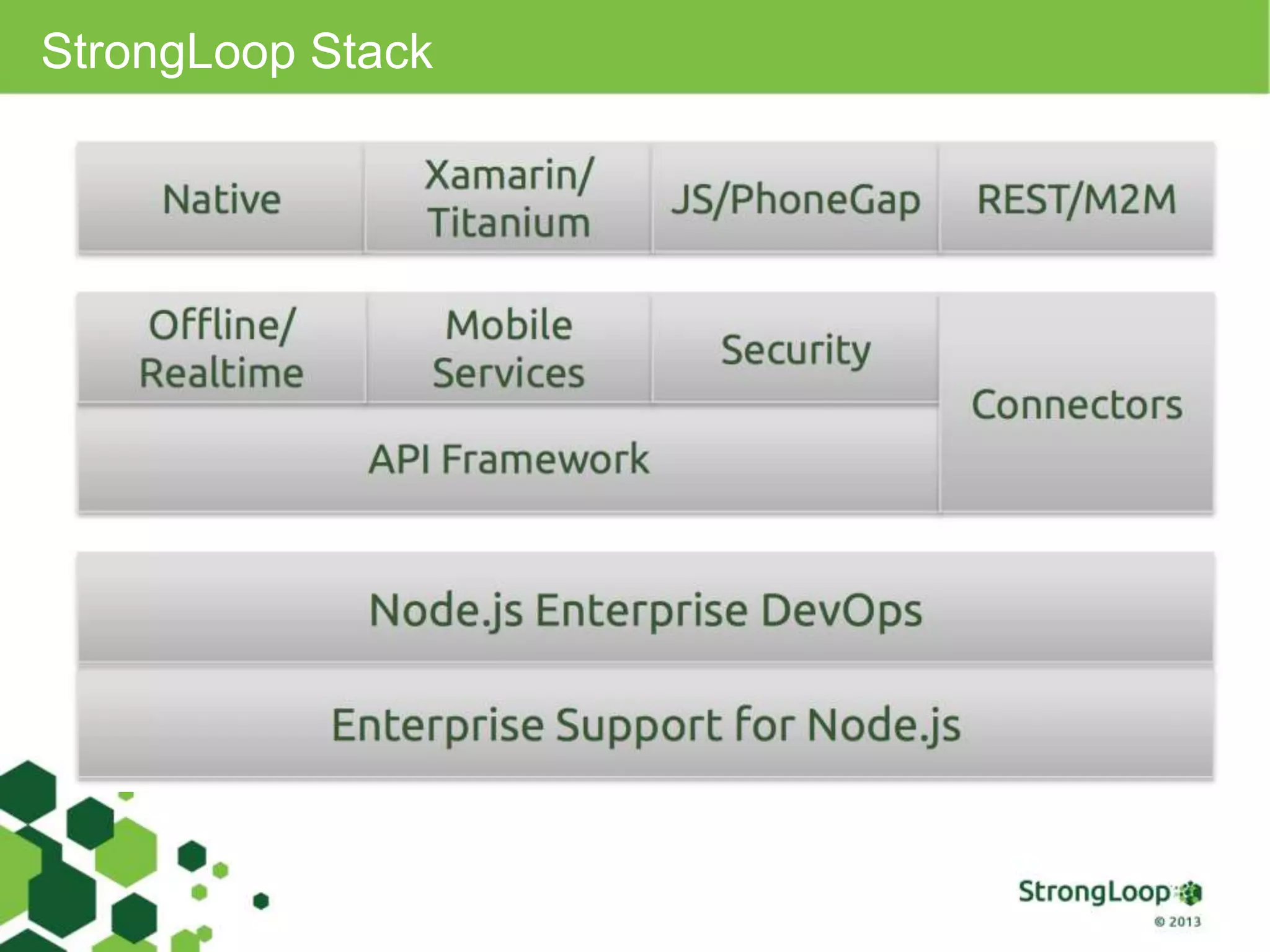 StrongLoop Stack

Native

Xamarin/ Titanium

JS/PhoneGap

REST/M2M

Offline/ Realtime

Mobile Services

Security

Connectors

API Framework

Node.js Enterprise DevOps

Enterprise Support for Node.js

StrongLoop
© 2013